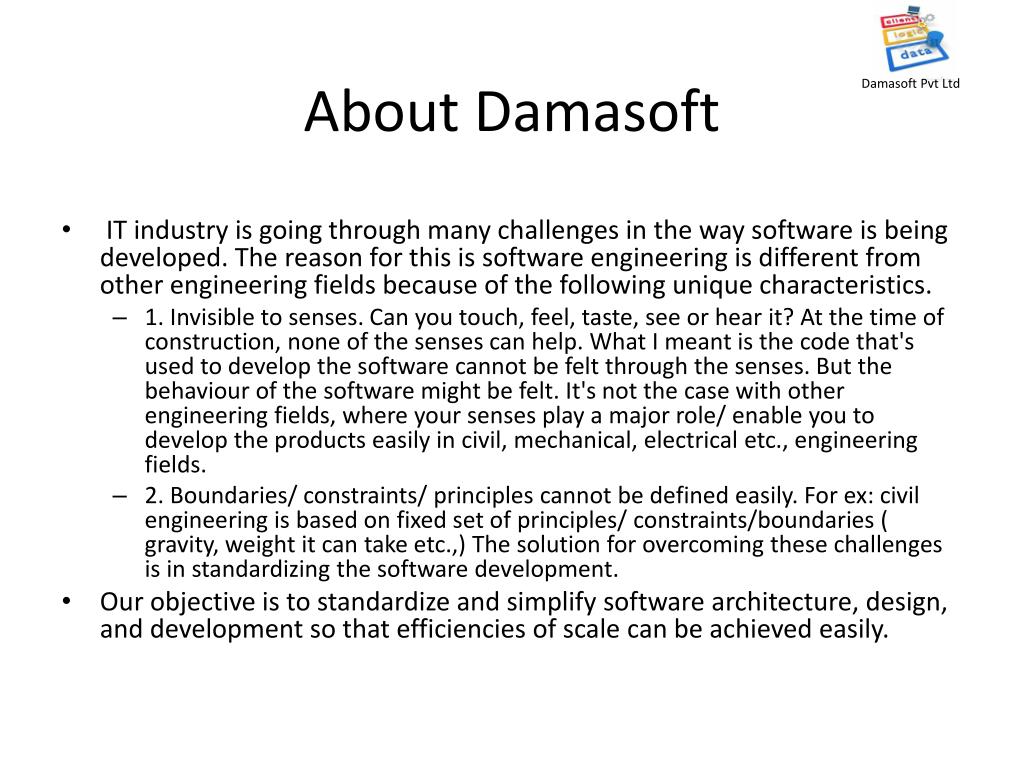 client
logic
data

Damasoft Pvt Ltd

About Damasoft

• IT industry is going through many challenges in the way software is being developed. The reason for this is software engineering is different from other engineering fields because of the following unique characteristics.
– 1. Invisible to senses. Can you touch, feel, taste, see or hear it? At the time of construction, none of the senses can help. What I meant is the code that's used to develop the software cannot be felt through the senses. But the behaviour of the software might be felt. It's not the case with other engineering fields, where your senses play a major role/ enable you to develop the products easily in civil, mechanical, electrical etc., engineering fields.
– 2. Boundaries/ constraints/ principles cannot be defined easily. For ex: civil engineering is based on fixed set of principles/ constraints/boundaries ( gravity, weight it can take etc.,) The solution for overcoming these challenges is in standardizing the software development.
• Our objective is to standardize and simplify software architecture, design, and development so that efficiencies of scale can be achieved easily.